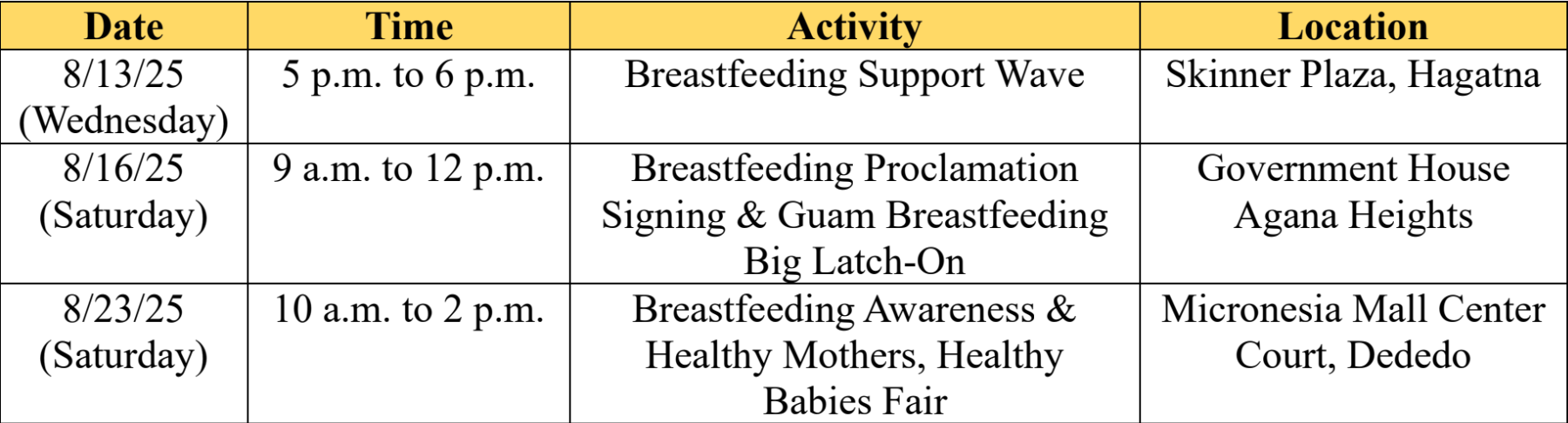 | Date | Time | Activity | Location |
|---|---|---|---|
| 8/13/25 (Wednesday) | 5 p.m. to 6 p.m. | Breastfeeding Support Wave | Skinner Plaza, Hagatna |
| 8/16/25 (Saturday) | 9 a.m. to 12 p.m. | Breastfeeding Proclamation Signing & Guam Breastfeeding Big Latch-On | Government House Agana Heights |
| 8/23/25 (Saturday) | 10 a.m. to 2 p.m. | Breastfeeding Awareness & Healthy Mothers, Healthy Babies Fair | Micronesia Mall Center Court, Dededo |